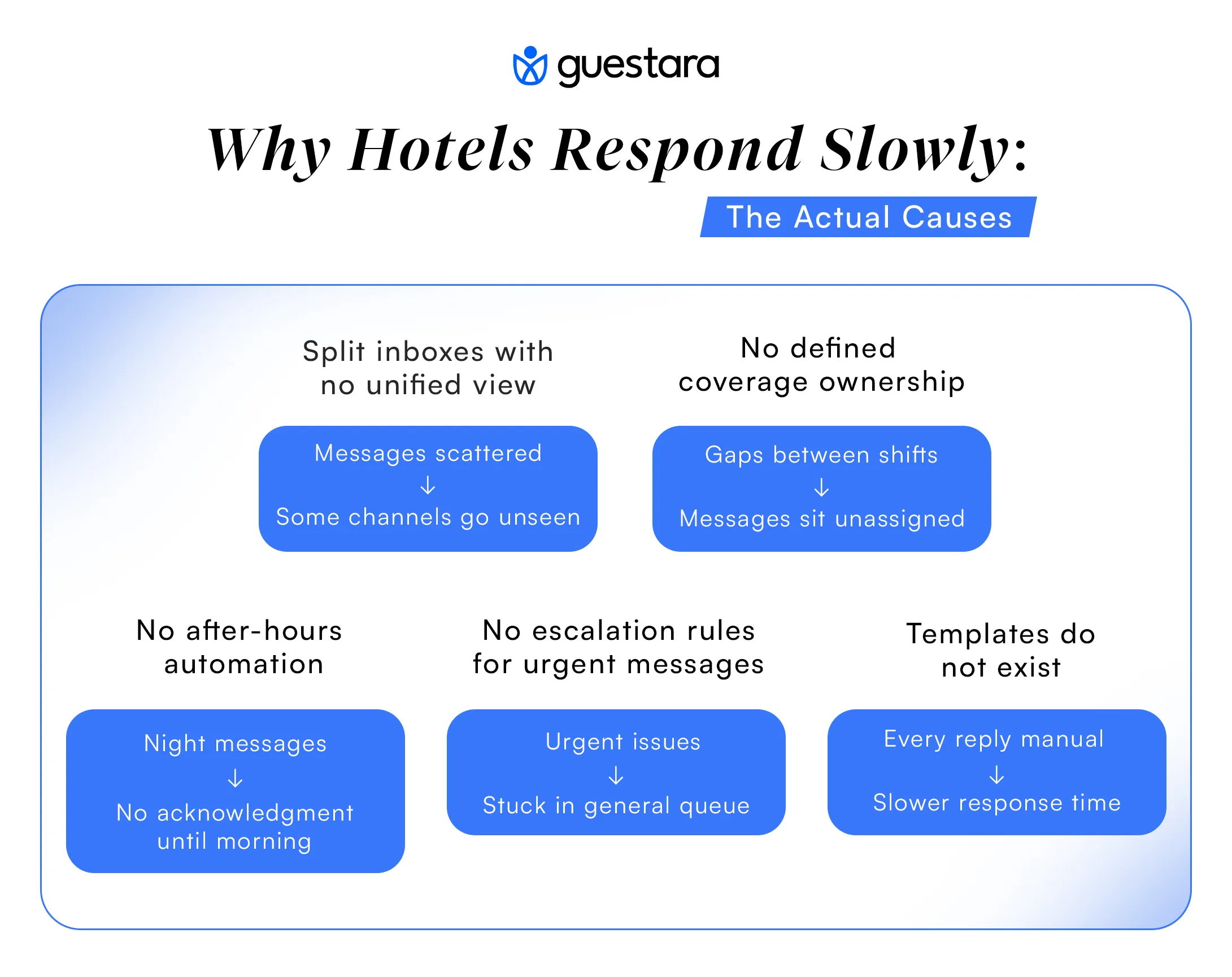 guestara

Why Hotels Respond Slowly:

The Actual Causes

Split inboxes with no unified view

Messages scattered
↓
Some channels go unseen

No defined coverage ownership

Gaps between shifts
↓
Messages sit unassigned

No after-hours automation

Night messages
↓
No acknowledgment until morning

No escalation rules for urgent messages

Urgent issues
↓
Stuck in general queue

Templates do not exist

Every reply manual
↓
Slower response time